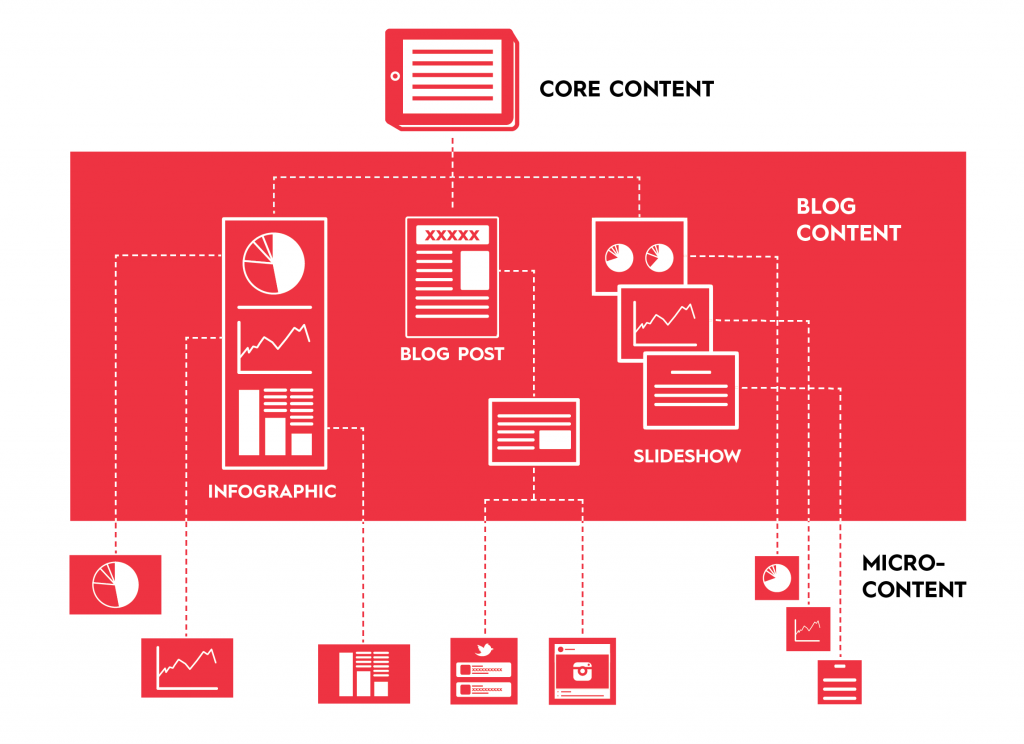 CORE CONTENT

BLOG CONTENT

XXXXX

BLOG POST

INFOGRAPHIC

SLIDESHOW

MICRO-CONTENT